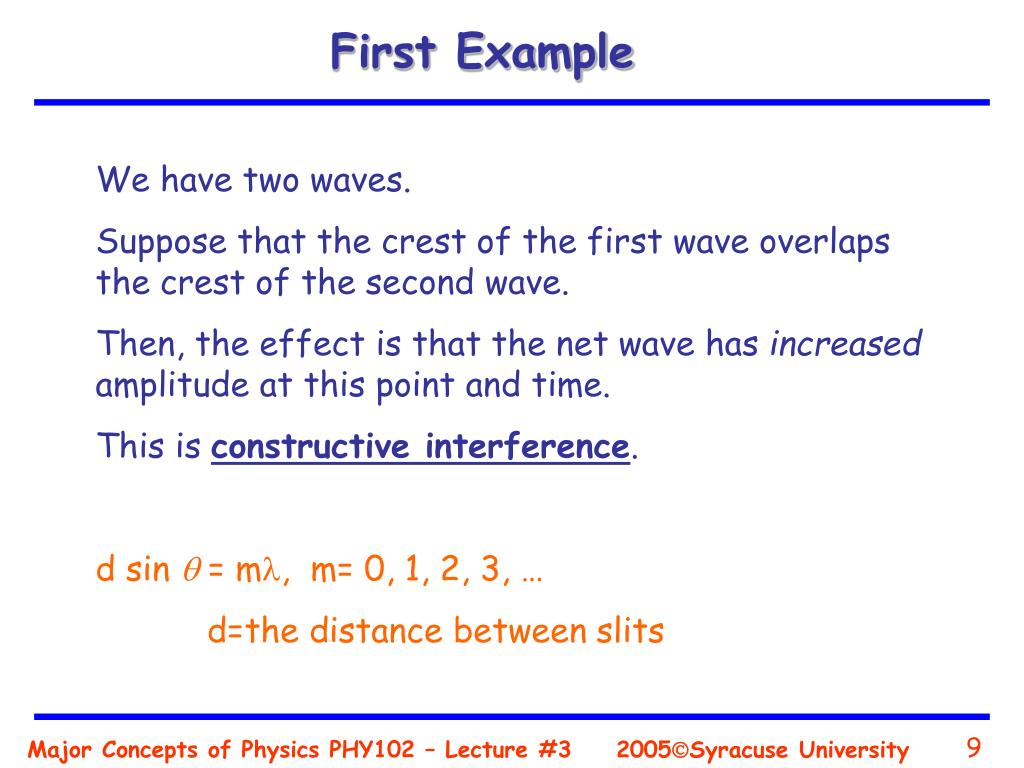 First Example

We have two waves.

Suppose that the crest of the first wave overlaps the crest of the second wave.

Then, the effect is that the net wave has increased amplitude at this point and time.

This is constructive interference.

$d \sin \theta = m\lambda$, m= 0, 1, 2, 3, …

d=the distance between slits

Major Concepts of Physics PHY102 – Lecture #3 2005©Syracuse University 9